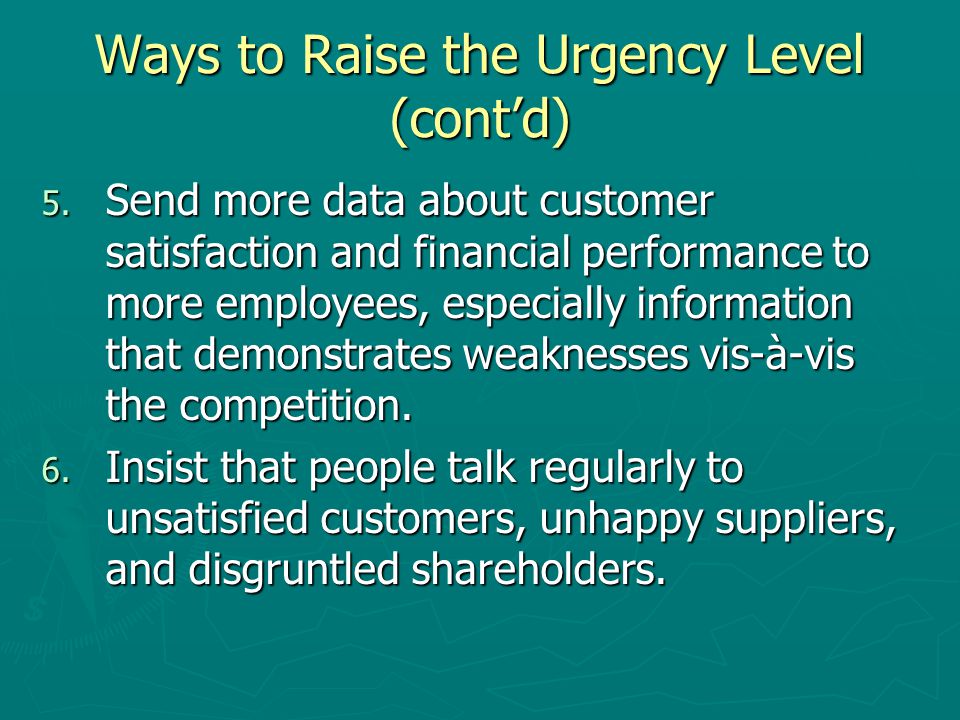 Ways to Raise the Urgency Level (cont’d)

5. Send more data about customer satisfaction and financial performance to more employees, especially information that demonstrates weaknesses vis-à-vis the competition.

6. Insist that people talk regularly to unsatisfied customers, unhappy suppliers, and disgruntled shareholders.